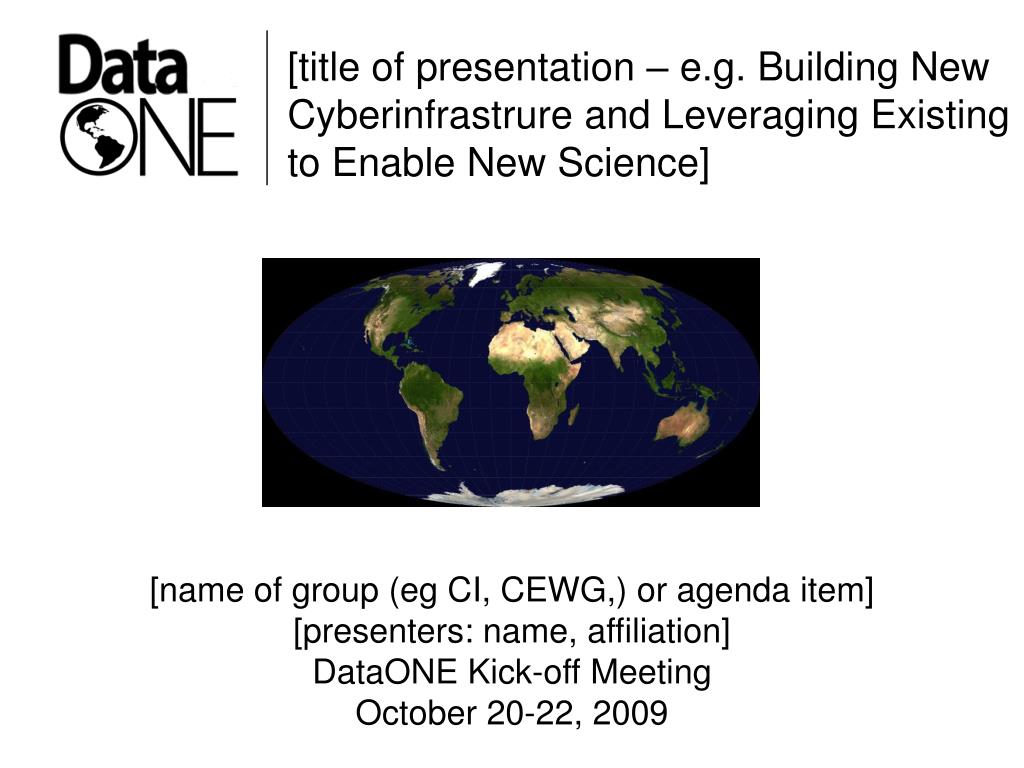 Data ONE

[title of presentation – e.g. Building New Cyberinfrastrure and Leveraging Existing to Enable New Science]

[name of group (eg CI, CEWG,) or agenda item]
[presenters: name, affiliation]
DataONE Kick-off Meeting
October 20-22, 2009